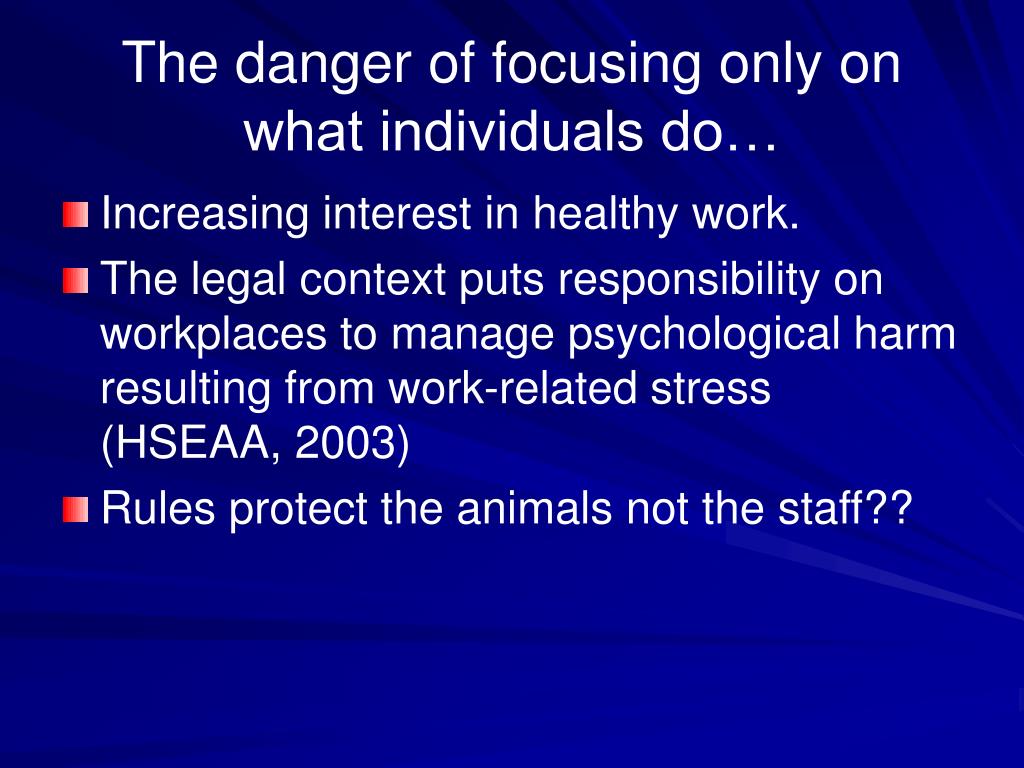 The danger of focusing only on what individuals do…

Increasing interest in healthy work.

The legal context puts responsibility on workplaces to manage psychological harm resulting from work-related stress (HSEAA, 2003)

Rules protect the animals not the staff??